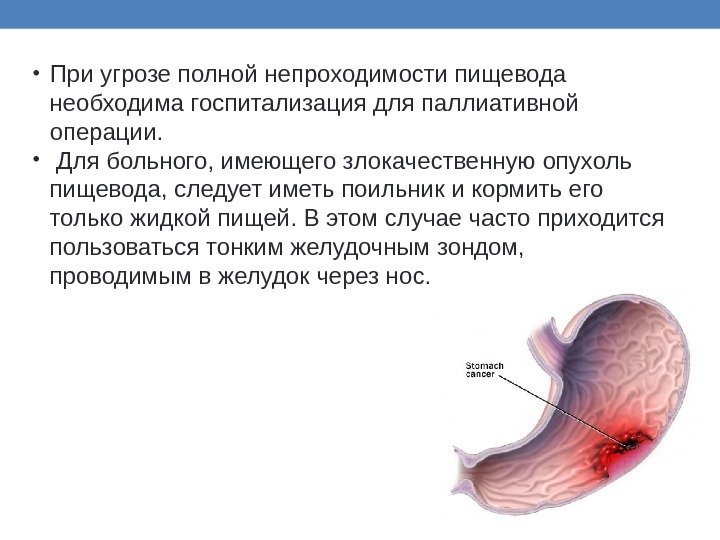 • При угрозе полной непроходимости пищевода необходима госпитализация для паллиативной операции.

• Для больного, имеющего злокачественную опухоль пищевода, следует иметь поильник и кормить его только жидкой пищей. В этом случае часто приходится пользоваться тонким желудочным зондом, проводимым в желудок через нос.

Stomach cancer